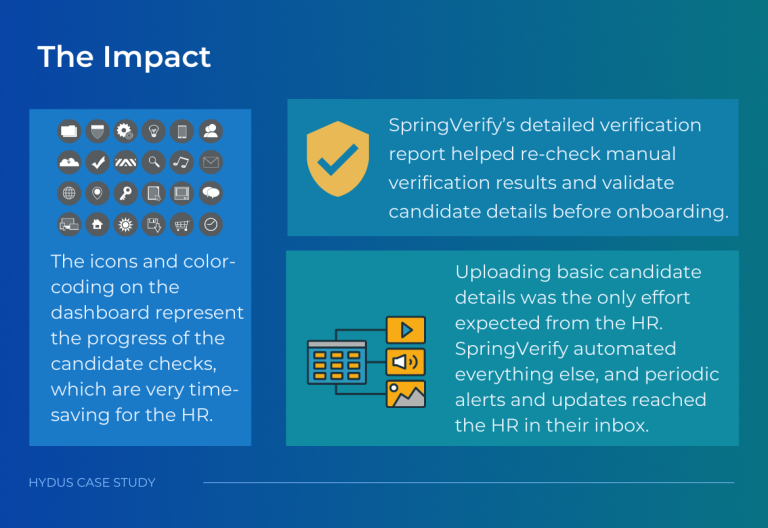 The Impact

The icons and color-coding on the dashboard represent the progress of the candidate checks, which are very time-saving for the HR.

SpringVerify's detailed verification report helped re-check manual verification results and validate candidate details before onboarding.

Uploading basic candidate details was the only effort expected from the HR. SpringVerify automated everything else, and periodic alerts and updates reached the HR in their inbox.

HYDUS CASE STUDY